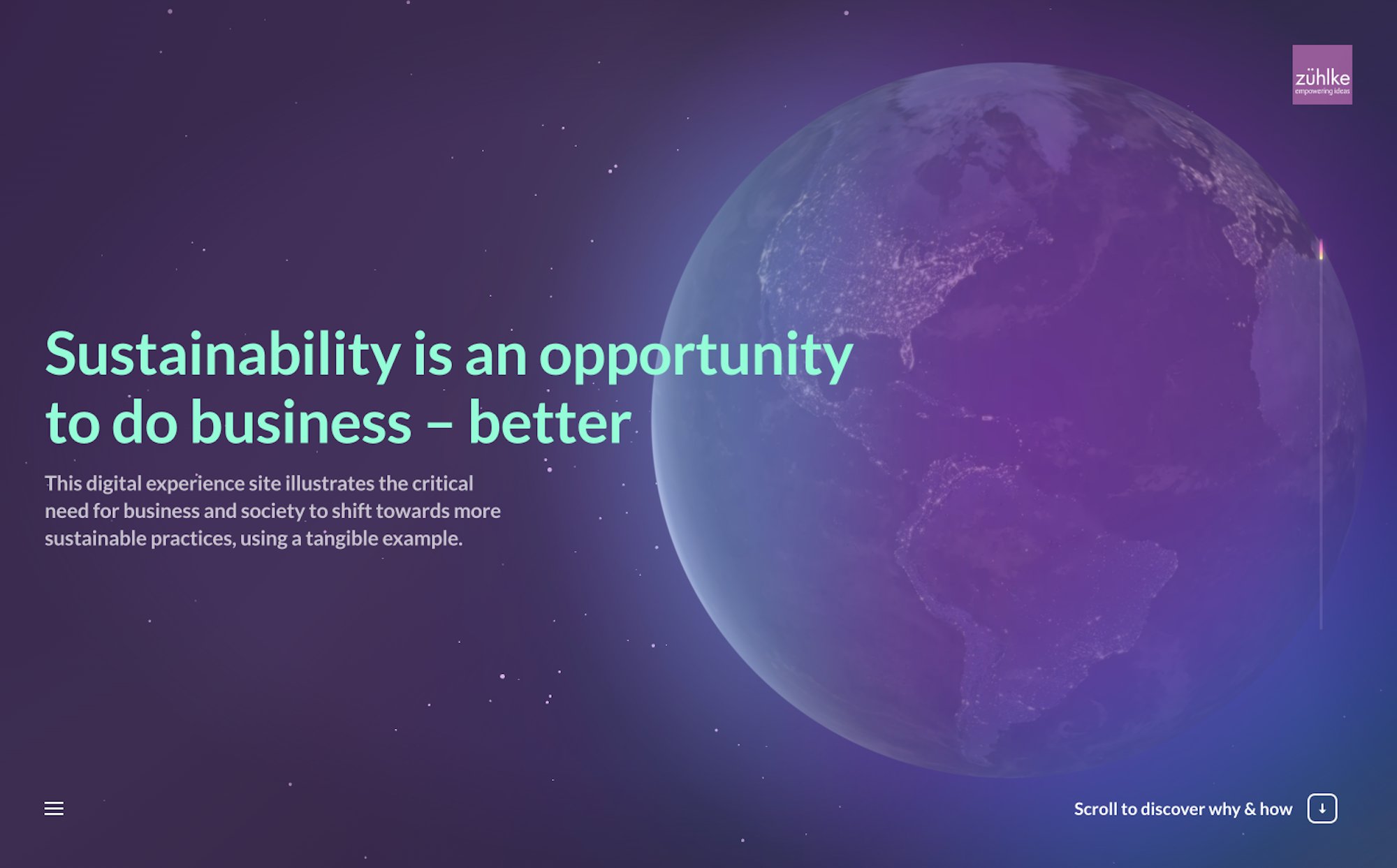 zühlke
empowering ideas

Sustainability is an opportunity to do business – better

This digital experience site illustrates the critical need for business and society to shift towards more sustainable practices, using a tangible example.

Scroll to discover why & how